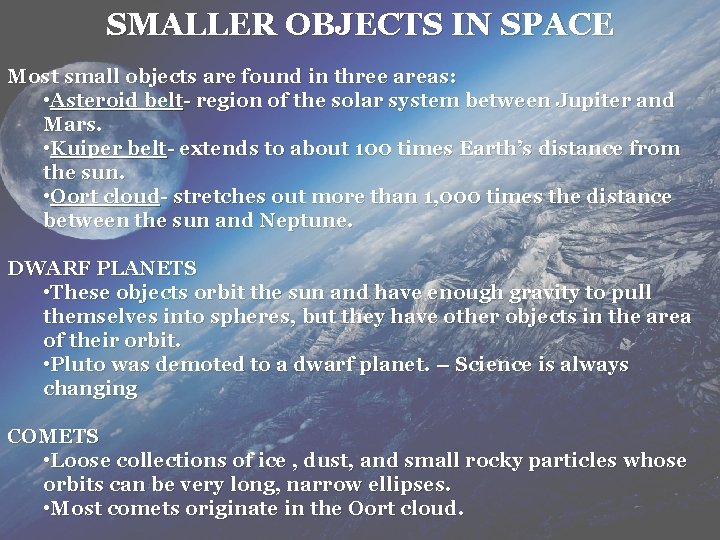 SMALLER OBJECTS IN SPACE

Most small objects are found in three areas:
•Asteroid belt- region of the solar system between Jupiter and Mars.
•Kuiper belt- extends to about 100 times Earth's distance from the sun.
•Oort cloud- stretches out more than 1,000 times the distance between the sun and Neptune.

DWARF PLANETS
•These objects orbit the sun and have enough gravity to pull themselves into spheres, but they have other objects in the area of their orbit.
•Pluto was demoted to a dwarf planet. – Science is always changing

COMETS
•Loose collections of ice , dust, and small rocky particles whose orbits can be very long, narrow ellipses.
•Most comets originate in the Oort cloud.